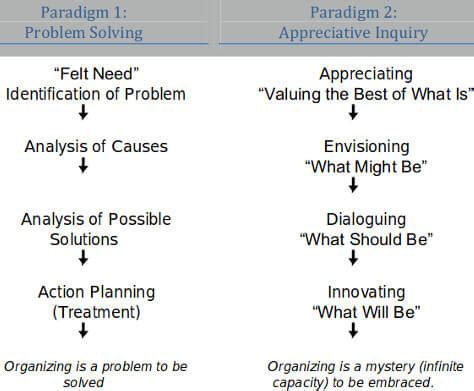 Paradigm 1:
Problem Solving

"Felt Need"
Identification of Problem
↓
Analysis of Causes
↓
Analysis of Possible Solutions
↓
Action Planning (Treatment)
↓
Organizing is a problem to be solved

Paradigm 2:
Appreciative Inquiry

Appreciating
"Valuing the Best of What Is"
↓
Envisioning
"What Might Be"
↓
Dialoguing
"What Should Be"
↓
Innovating
"What Will Be"
↓
Organizing is a mystery (infinite capacity) to be embraced.